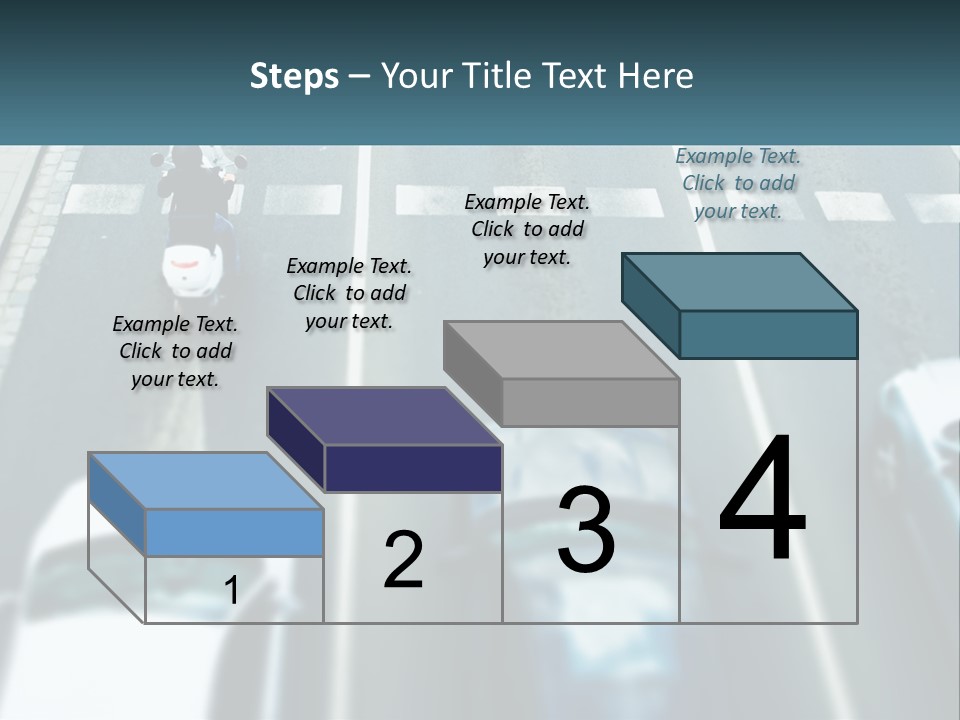 Steps – Your Title Text Here

Example Text. Click to add your text.

Example Text. Click to add your text.

Example Text. Click to add your text.

Example Text. Click to add your text.

1

2

3

4